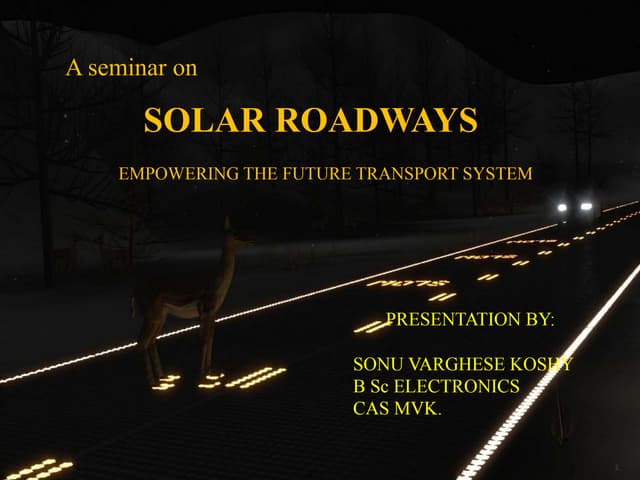 A seminar on

SOLAR ROADWAYS

EMPOWERING THE FUTURE TRANSPORT SYSTEM

PRESENTATION BY:

SONU VARGHESE KOSHY
B Sc ELECTRONICS
CAS MVK.